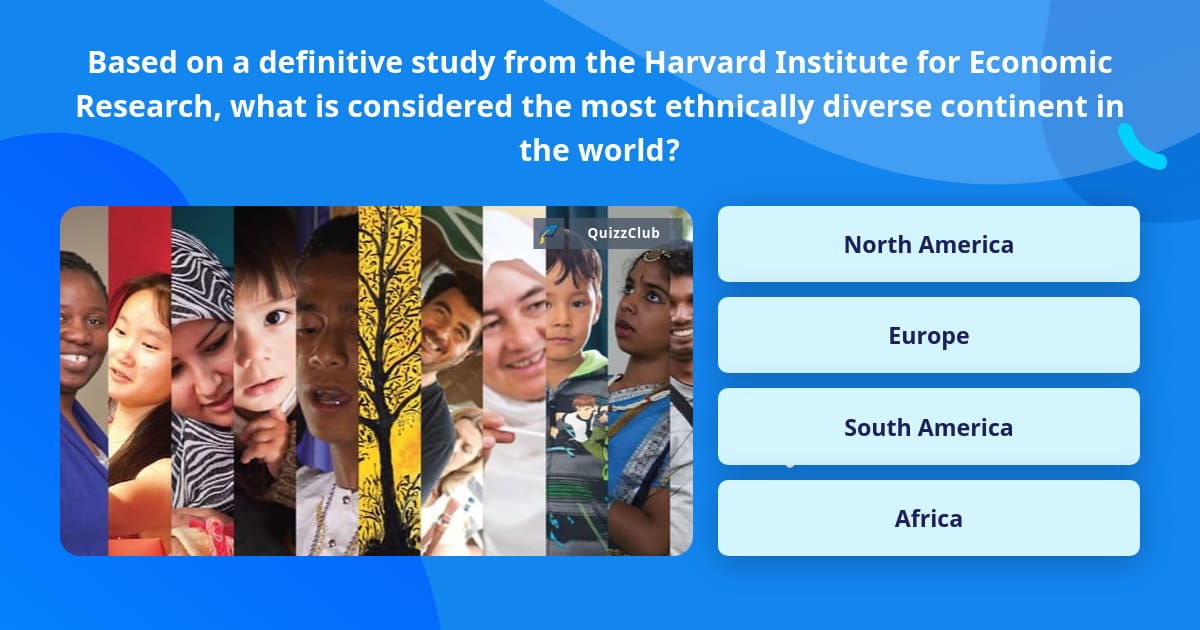 Based on a definitive study from the Harvard Institute for Economic Research, what is considered the most ethnically diverse continent in the world?

QuizzClub

North America

Europe

South America

Africa